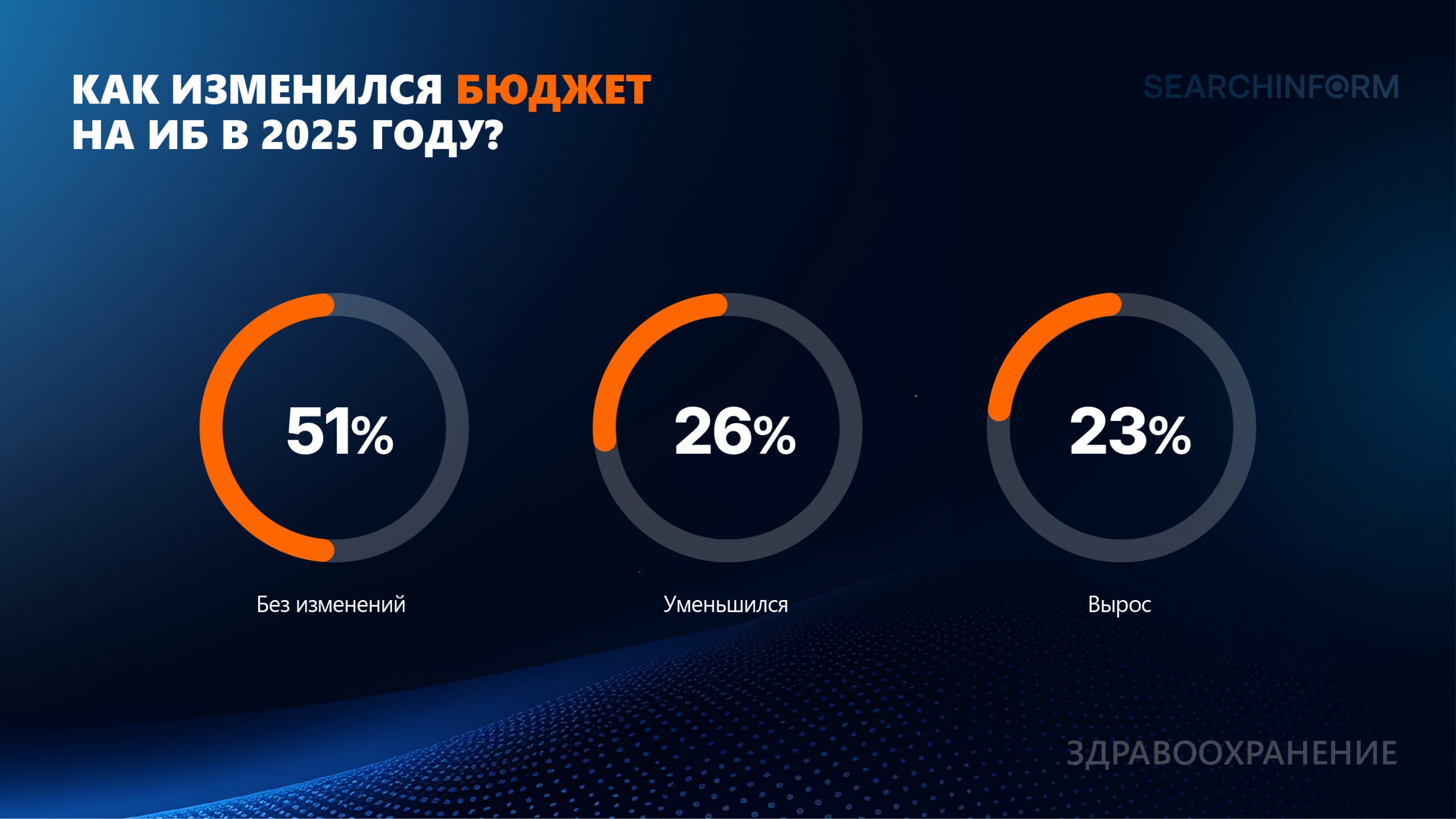 КАК ИЗМЕНИЛСЯ БЮДЖЕТ НА ИБ В 2025 ГОДУ?

SEARCHINFORM

51%

Без изменений

26%

Уменьшился

23%

Вырос

ЗДРАВООХРАНЕНИЕ